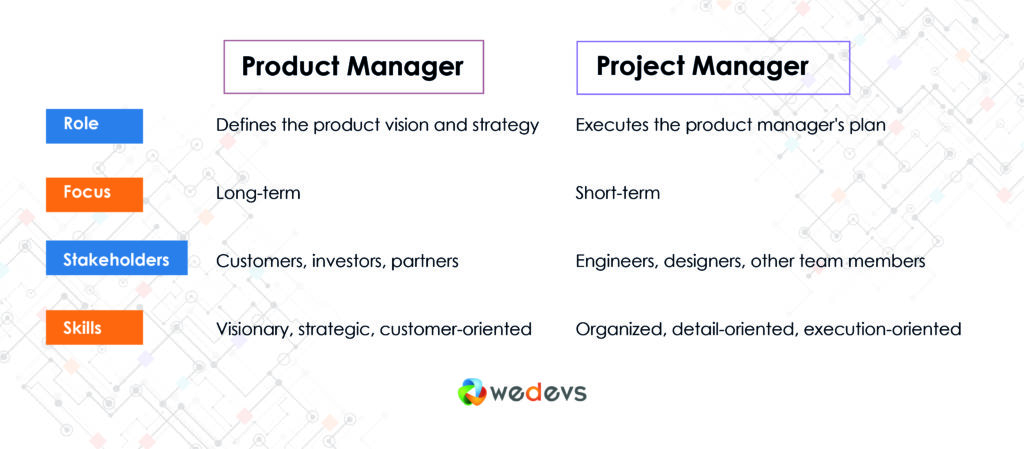 |  | Product Manager | Project Manager |
|---|---|---|
| Role | Defines the product vision and strategy | Executes the product manager's plan |
| Focus | Long-term | Short-term |
| Stakeholders | Customers, investors, partners | Engineers, designers, other team members |
| Skills | Visionary, strategic, customer-oriented | Organized, detail-oriented, execution-oriented |

wedevs